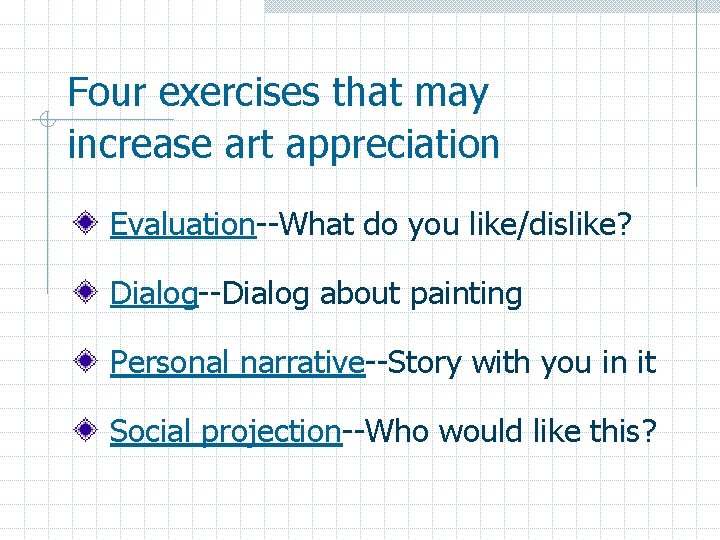 Four exercises that may increase art appreciation

Evaluation--What do you like/dislike?

Dialog--Dialog about painting

Personal narrative--Story with you in it

Social projection--Who would like this?